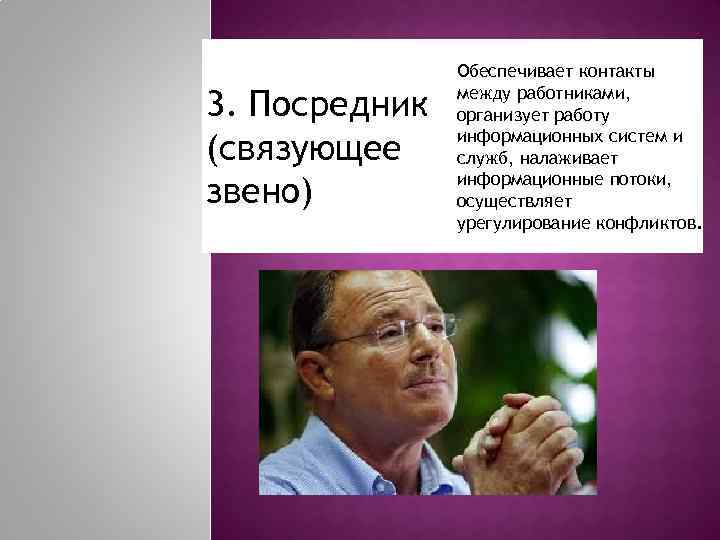 3. Посредник (связующее звено)

Обеспечивает контакты между работниками, организует работу информационных систем и служб, налаживает информационные потоки, осуществляет урегулирование конфликтов.